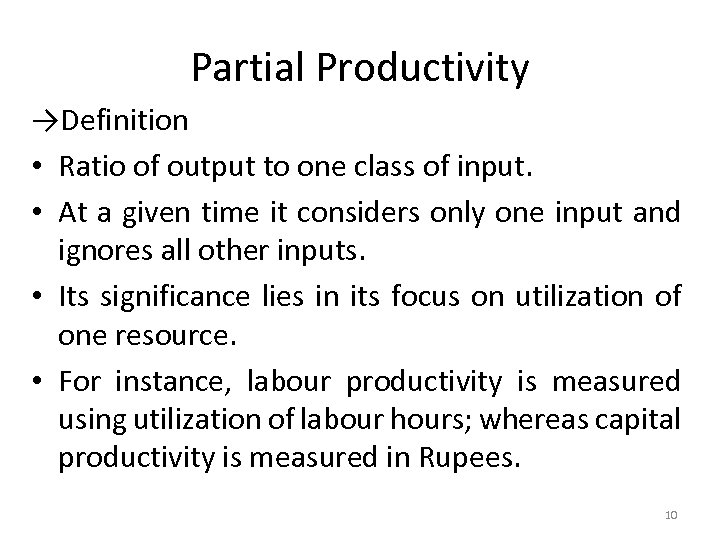 Partial Productivity

→Definition

• Ratio of output to one class of input.

• At a given time it considers only one input and ignores all other inputs.

• Its significance lies in its focus on utilization of one resource.

• For instance, labour productivity is measured using utilization of labour hours; whereas capital productivity is measured in Rupees.

10